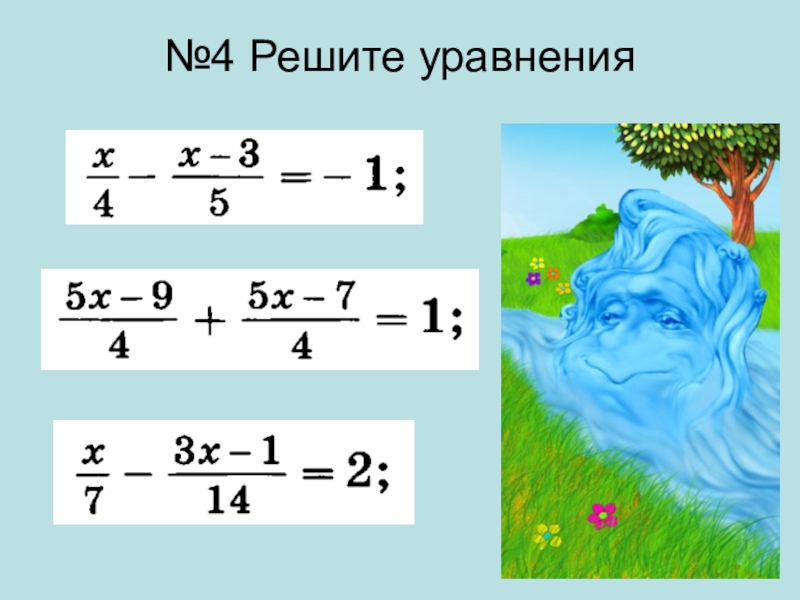 №4 Решите уравнения

$\frac{x}{4} - \frac{x-3}{5} = -1;$

$\frac{5x-9}{4} + \frac{5x-7}{4} = 1;$

$\frac{x}{7} - \frac{3x-1}{14} = 2;$